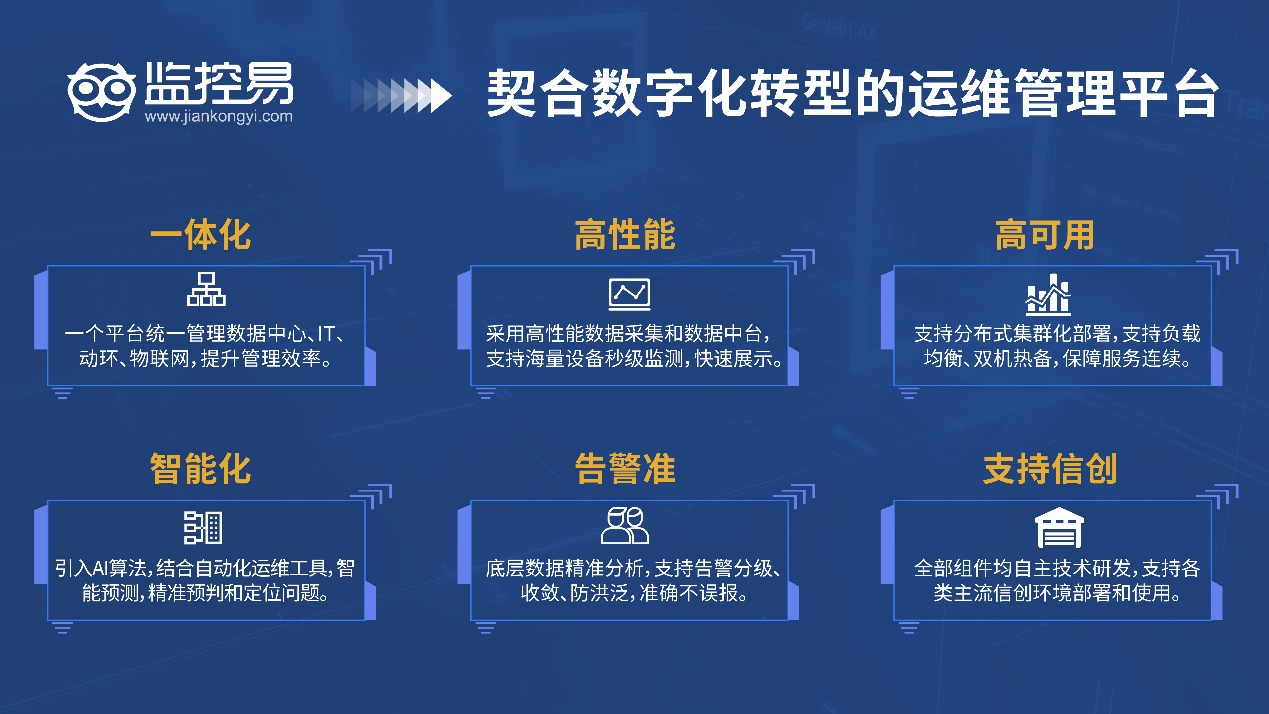 监控易
www.jiankongyi.com

契合数字化转型的运维管理平台

一体化
一个平台统一管理数据中心、IT、动环、物联网，提升管理效率。

高性能
采用高性能数据采集和数据中台，支持海量设备秒级监测，快速展示。

高可用
支持分布式集群化部署，支持负载均衡、双机热备，保障服务连续。

智能化
引入AI算法，结合自动化运维工具，智能预测，精准预判和定位问题。

告警准
底层数据精准分析，支持告警分级、收敛、防洪泛，准确不误报。

支持信创
全部组件均自主技术研发，支持各类主流信创环境部署和使用。